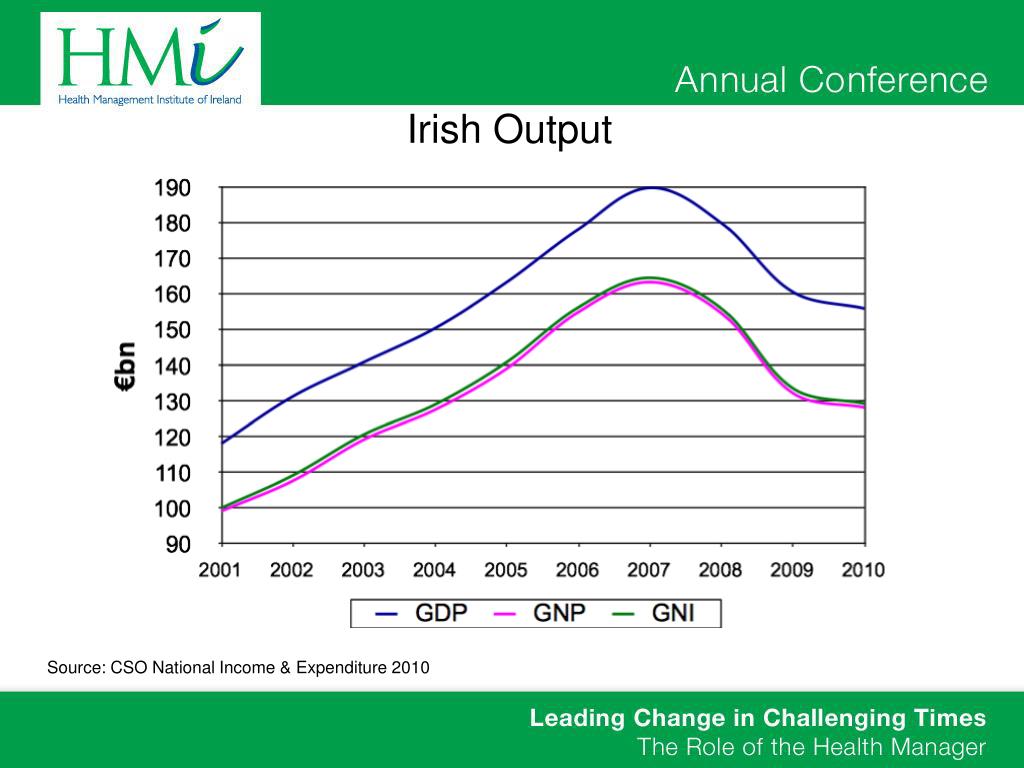 HMi
Health Management Institute of Ireland

Annual Conference

Irish Output

190
180
170
160
150
140
130
120
110
100
90

€bn

2001 2002 2003 2004 2005 2006 2007 2008 2009 2010

GDP GNP GNI

Source: CSO National Income & Expenditure 2010

Leading Change in Challenging Times
The Role of the Health Manager